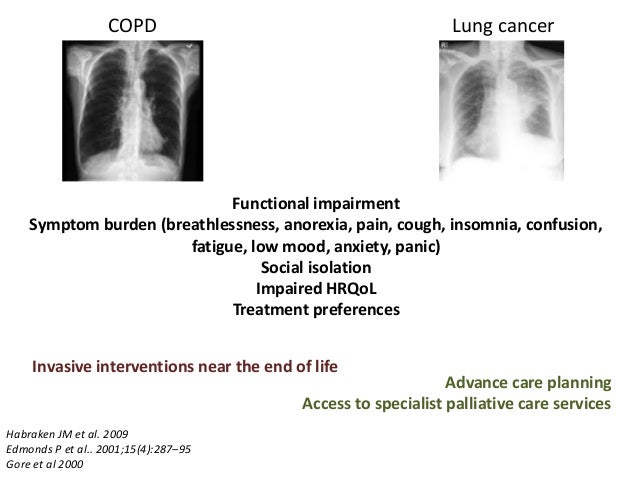 COPD

Lung cancer

Functional impairment
Symptom burden (breathlessness, anorexia, pain, cough, insomnia, confusion, fatigue, low mood, anxiety, panic)
Social isolation
Impaired HRQoL
Treatment preferences

Invasive interventions near the end of life

Advance care planning
Access to specialist palliative care services

Habraken JM et al. 2009
Edmonds P et al.. 2001;15(4):287–95
Gore et al 2000